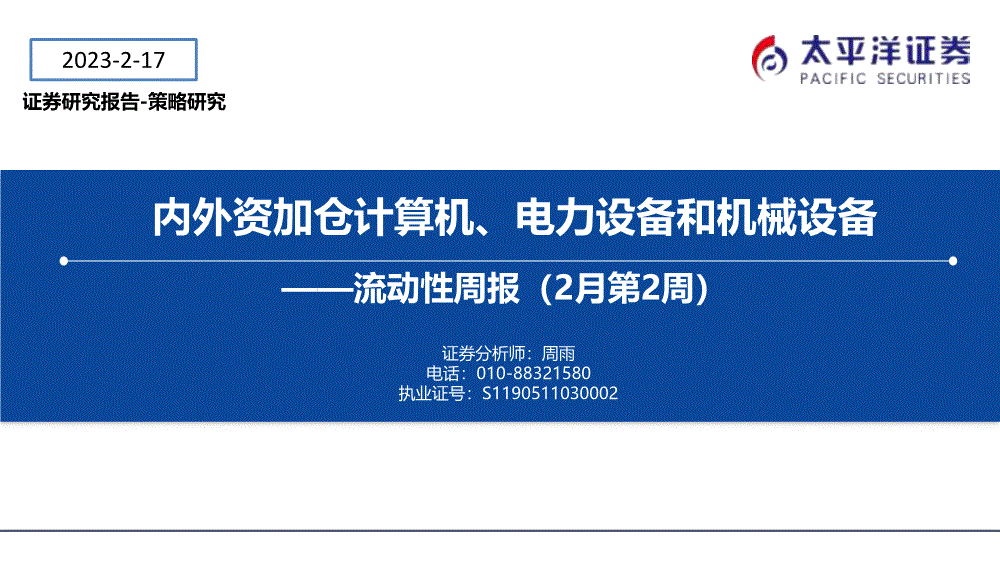 2023-2-17

证券研究报告-策略研究

太平洋证券
PACIFIC SECURITIES

内外资加仓计算机、电力设备和机械设备

——流动性周报（2月第2周）

证券分析师：周雨
电话：010-88321580
执业证号：S1190511030002